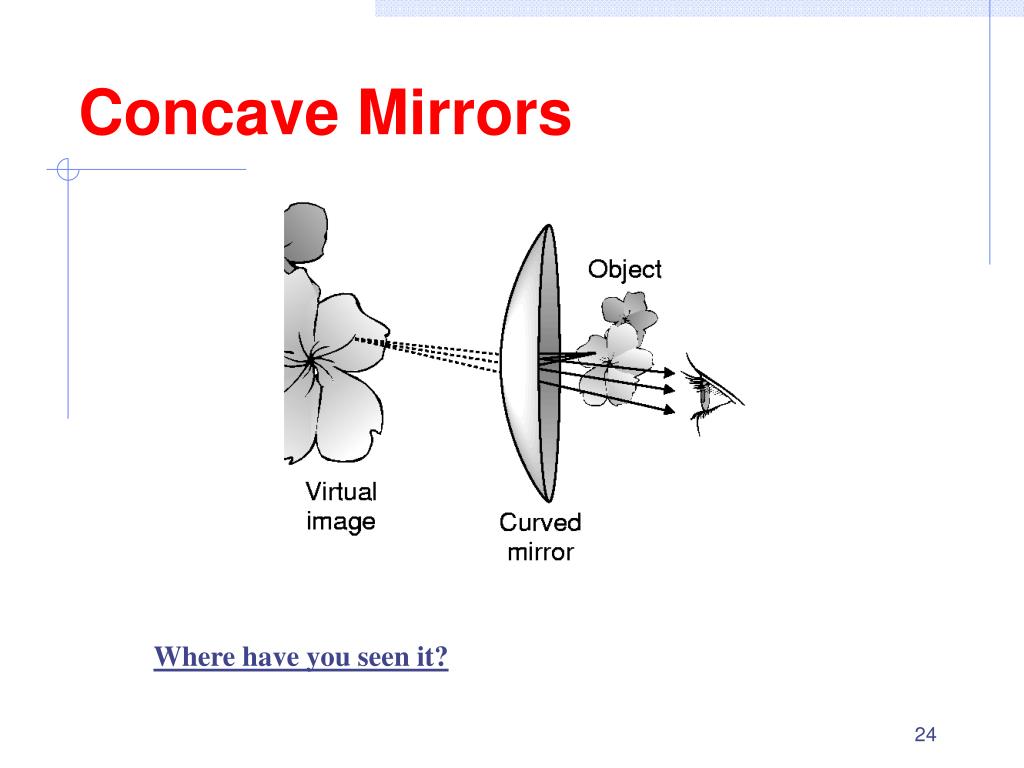 Concave Mirrors

Object

Virtual image

Curved mirror

Where have you seen it?

24